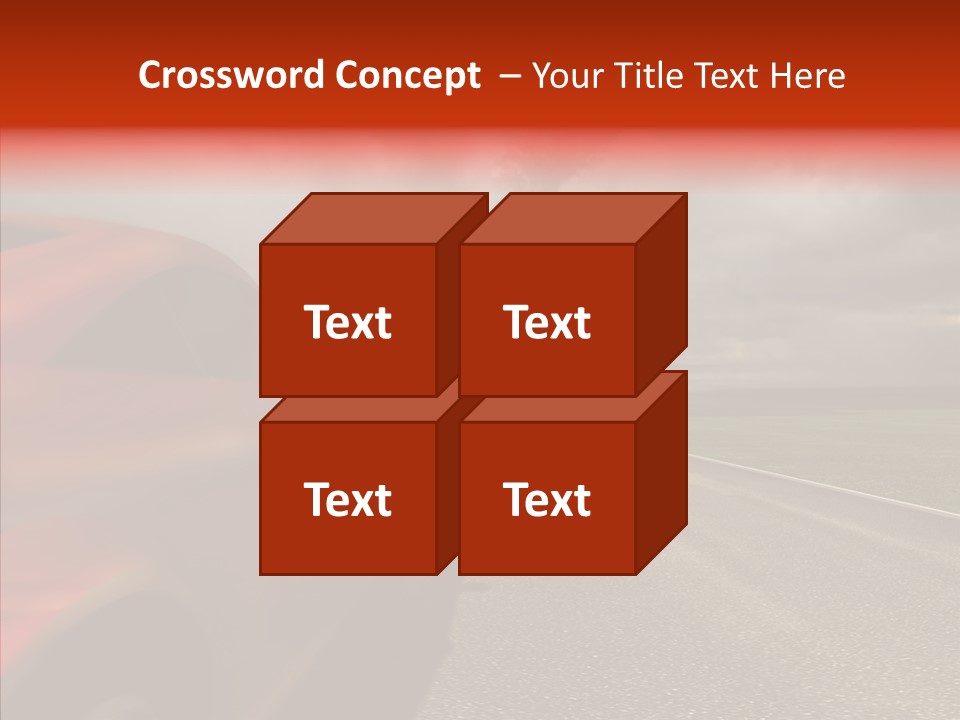 Crossword Concept – Your Title Text Here

Text

Text

Text

Text